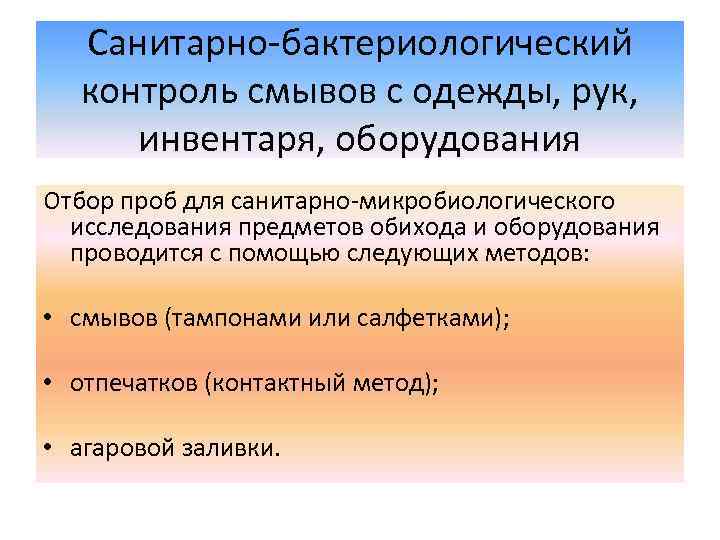 Санитарно-бактериологический контроль смывов с одежды, рук, инвентаря, оборудования

Отбор проб для санитарно-микробиологического исследования предметов обихода и оборудования проводится с помощью следующих методов:

• смывов (тампонами или салфетками);

• отпечатков (контактный метод);

• агаровой заливки.